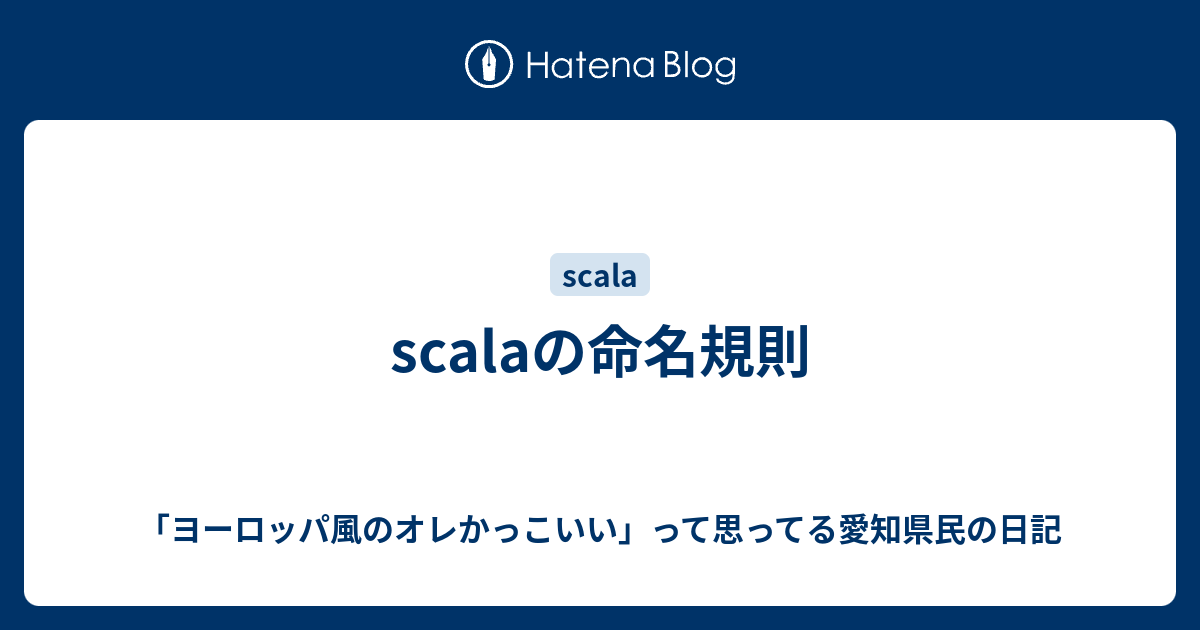 Hatena Blog

scala

scalaの命名規則

「ヨーロッパ風のオレかっこいい」って思ってる愛知県民の日記